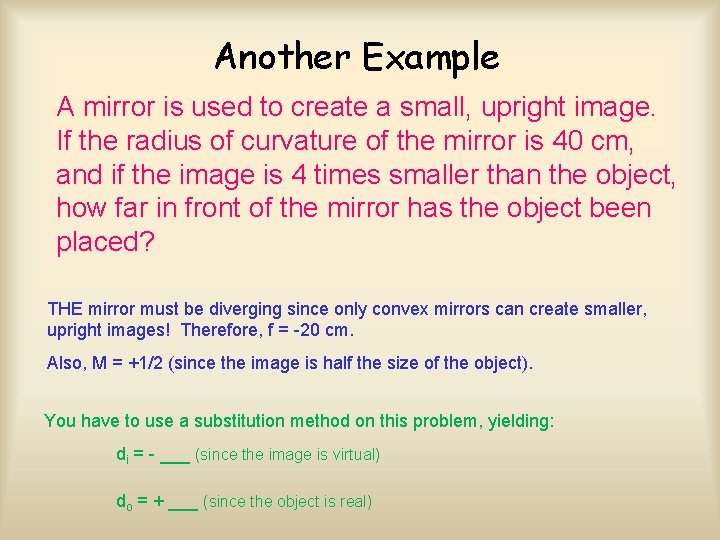 Another Example

A mirror is used to create a small, upright image. If the radius of curvature of the mirror is 40 cm, and if the image is 4 times smaller than the object, how far in front of the mirror has the object been placed?

THE mirror must be diverging since only convex mirrors can create smaller, upright images! Therefore, f = -20 cm.

Also, M = +1/2 (since the image is half the size of the object).

You have to use a substitution method on this problem, yielding:

$d_i$ = - ___ (since the image is virtual)

$d_o$ = + ___ (since the object is real)